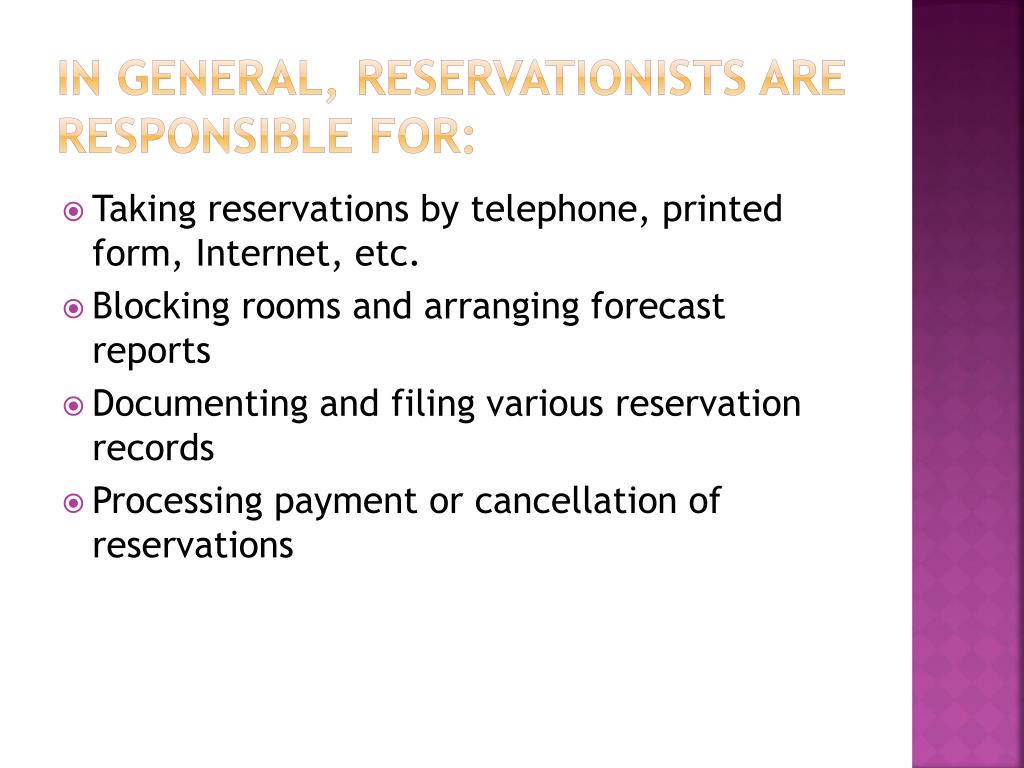 IN GENERAL, RESERVATIONISTS ARE RESPONSIBLE FOR:

Taking reservations by telephone, printed form, Internet, etc.

Blocking rooms and arranging forecast reports

Documenting and filing various reservation records

Processing payment or cancellation of reservations